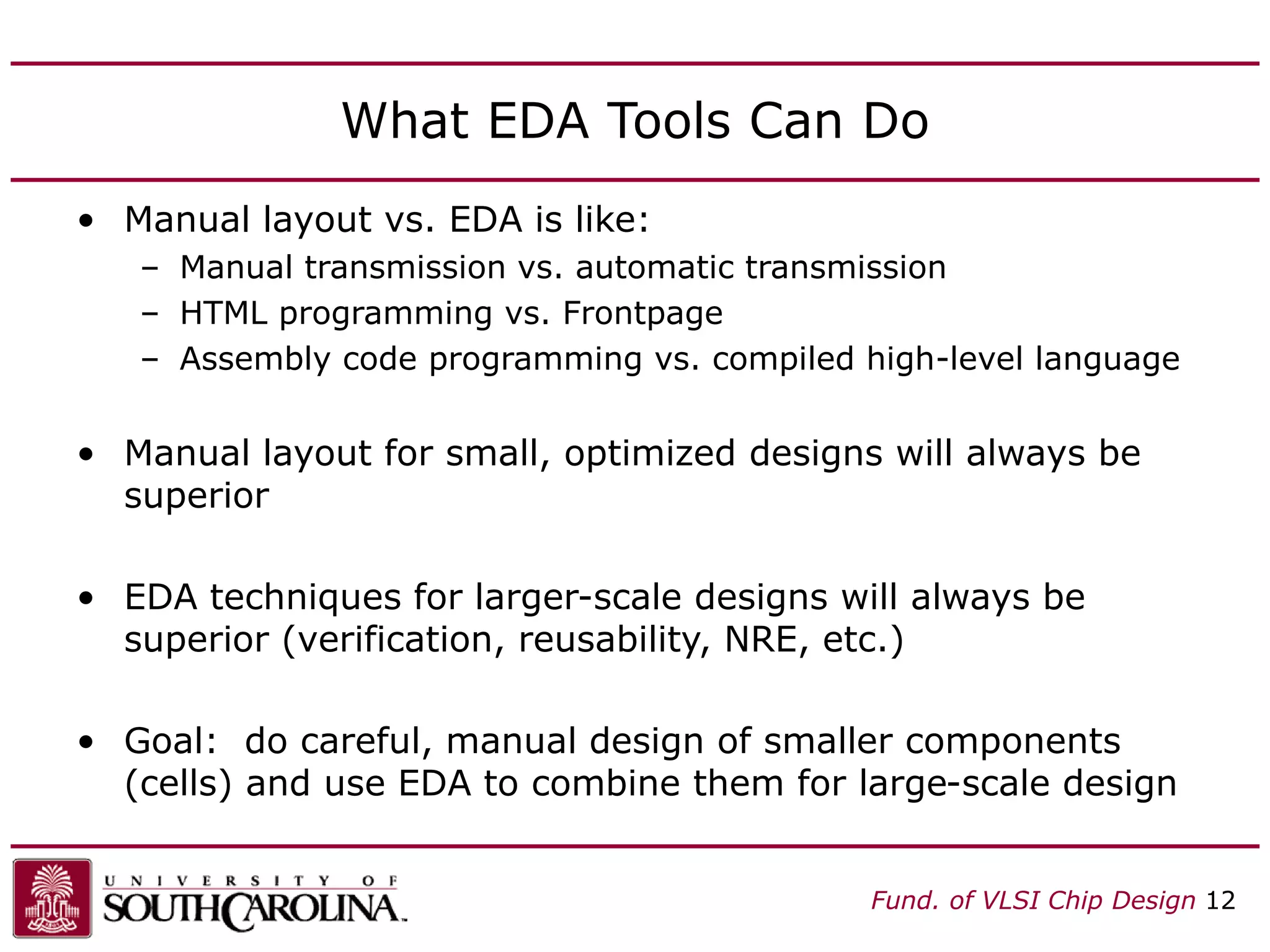 What EDA Tools Can Do

• Manual layout vs. EDA is like:
– Manual transmission vs. automatic transmission
– HTML programming vs. Frontpage
– Assembly code programming vs. compiled high-level language

• Manual layout for small, optimized designs will always be superior

• EDA techniques for larger-scale designs will always be superior (verification, reusability, NRE, etc.)

• Goal: do careful, manual design of smaller components (cells) and use EDA to combine them for large-scale design

UNIVERSITY OF SOUTH CAROLINA

Fund. of VLSI Chip Design 12